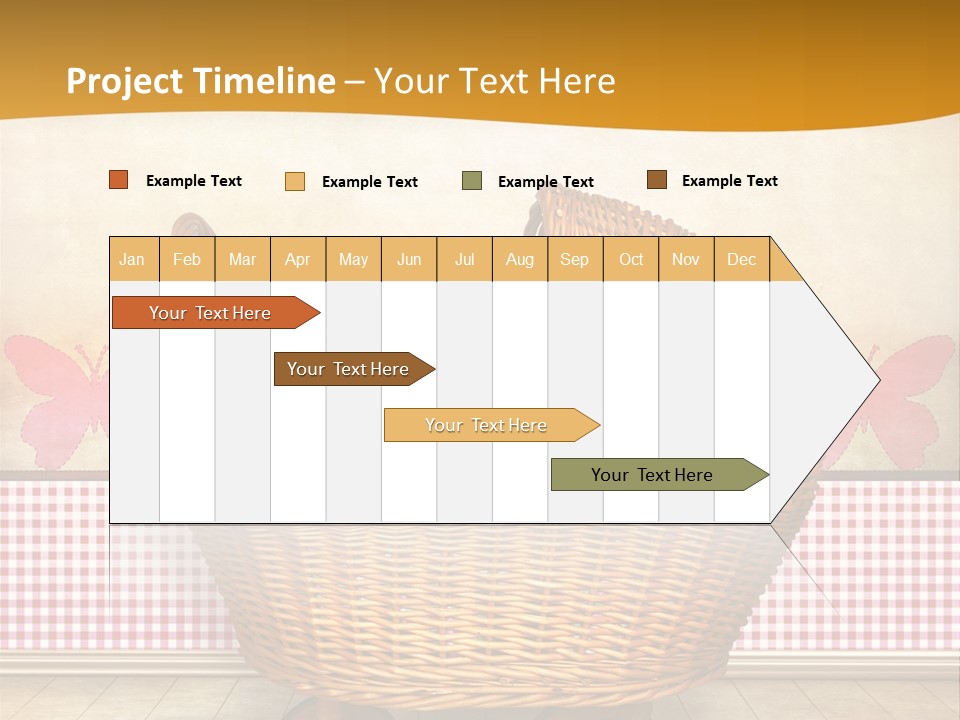 Project Timeline – Your Text Here

Example Text
Example Text
Example Text
Example Text

| Jan | Feb | Mar | Apr | May | Jun | Jul | Aug | Sep | Oct | Nov | Dec |
|---|---|---|---|---|---|---|---|---|---|---|---|

Your Text Here
Your Text Here
Your Text Here
Your Text Here